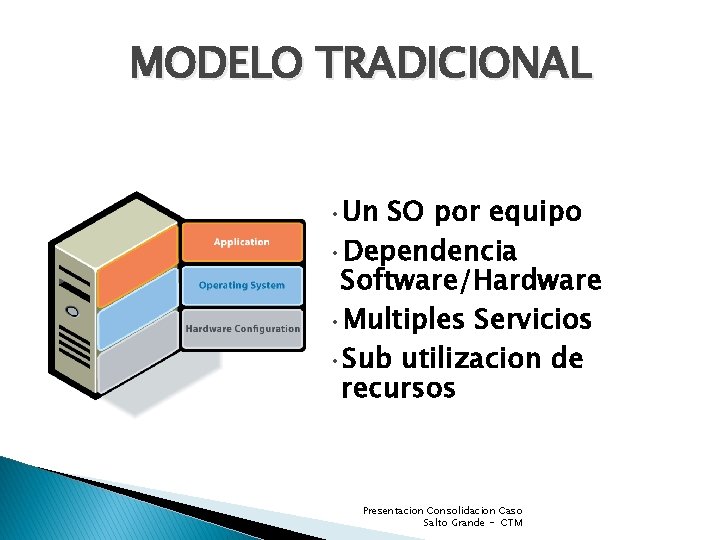 MODELO TRADICIONAL

Application
Operating System
Hardware Configuration

• Un SO por equipo
• Dependencia Software/Hardware
• Multiples Servicios
• Sub utilizacion de recursos

Presentacion Consolidacion Caso Salto Grande - CTM